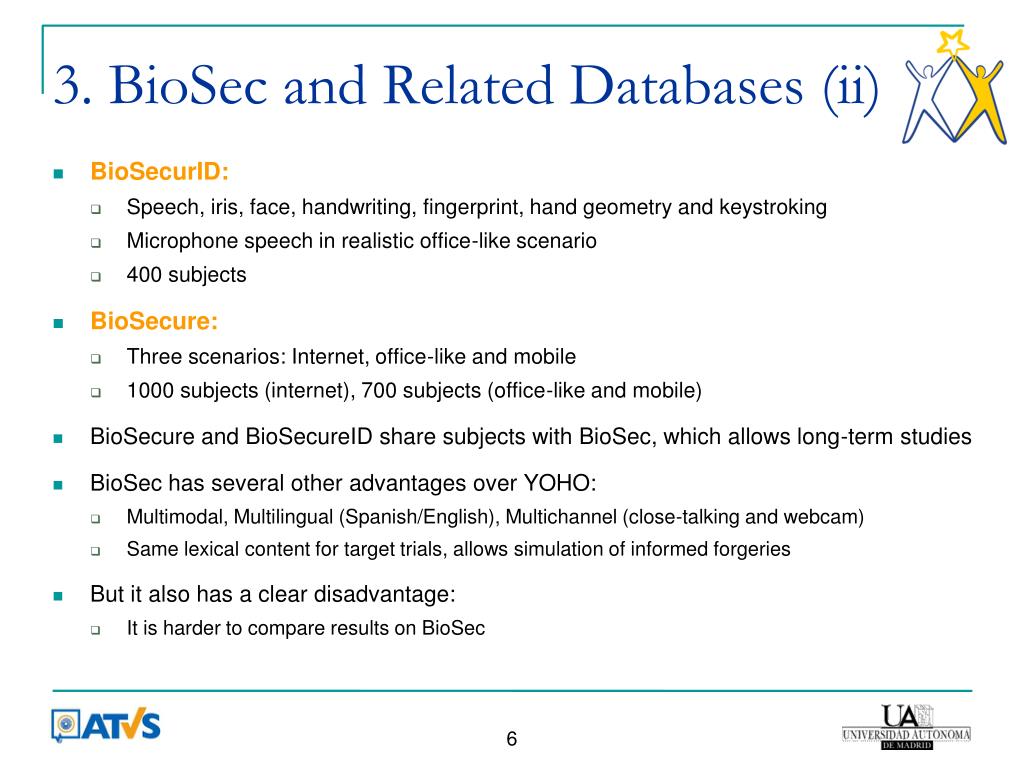 3. BioSec and Related Databases (ii)

BioSecurID:
Speech, iris, face, handwriting, fingerprint, hand geometry and keystroking
Microphone speech in realistic office-like scenario
400 subjects

BioSecure:
Three scenarios: Internet, office-like and mobile
1000 subjects (internet), 700 subjects (office-like and mobile)

BioSecure and BioSecureID share subjects with BioSec, which allows long-term studies

BioSec has several other advantages over YOHO:
Multimodal, Multilingual (Spanish/English), Multichannel (close-talking and webcam)
Same lexical content for target trials, allows simulation of informed forgeries

But it also has a clear disadvantage:
It is harder to compare results on BioSec

ATVS

6

UA UNIVERSIDAD AUTONOMA DE MADRID